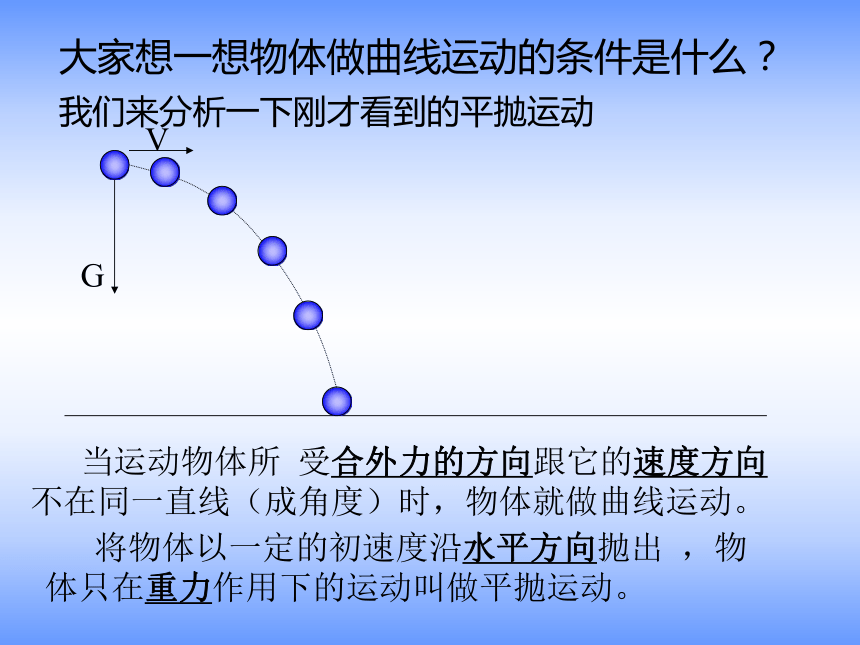 大家想一想物体做曲线运动的条件是什么？
我们来分析一下刚才看到的平抛运动

V

G

当运动物体所 受合外力的方向跟它的速度方向不在同一直线（成角度）时，物体就做曲线运动。

将物体以一定的初速度沿水平方向抛出 ，物体只在重力作用下的运动叫做平抛运动。